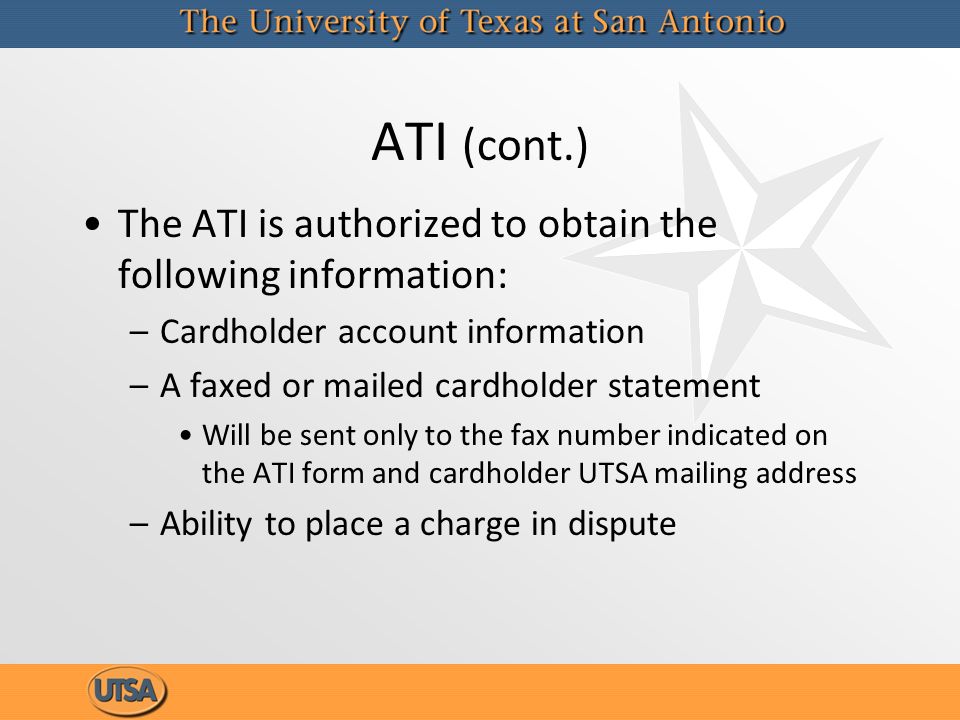 The University of Texas at San Antonio

ATI (cont.)

• The ATI is authorized to obtain the following information:
– Cardholder account information
– A faxed or mailed cardholder statement
• Will be sent only to the fax number indicated on the ATI form and cardholder UTSA mailing address
– Ability to place a charge in dispute

UTSA